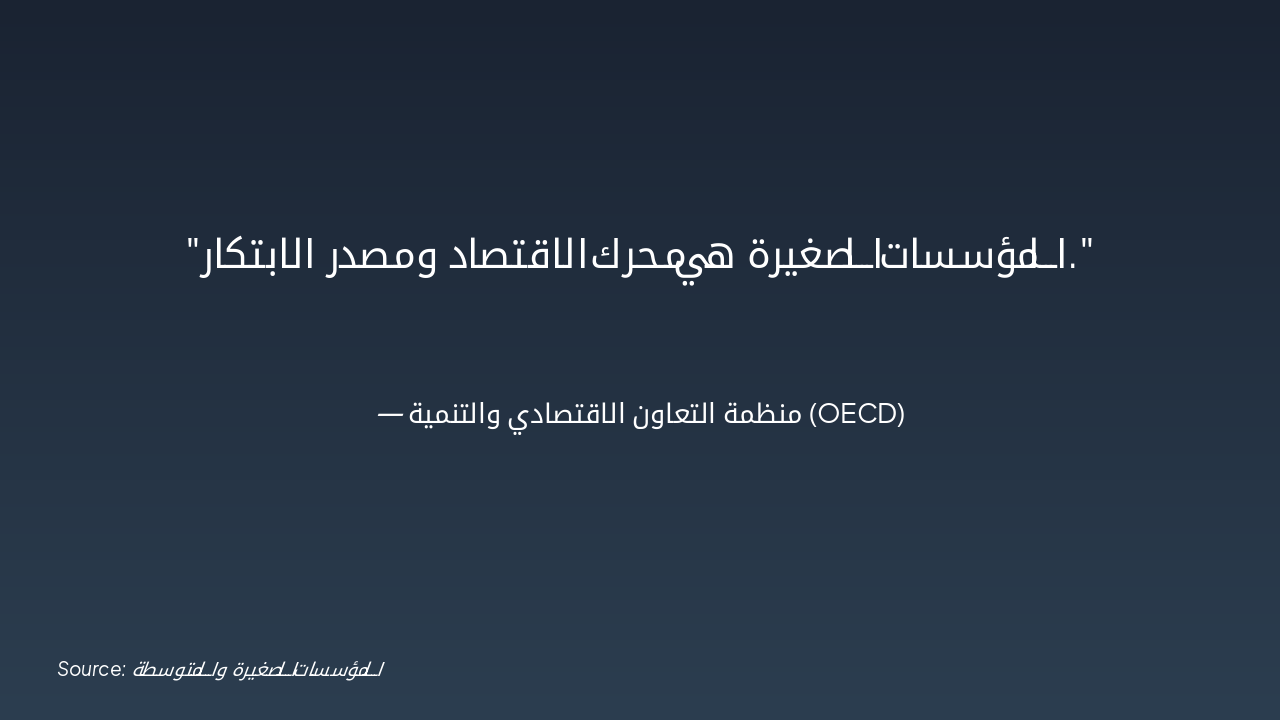 "المؤسسات الصغيرة هي محرك الاقتصاد ومصدر الابتكار."

— منظمة التعاون الاقتصادي والتنمية (OECD)

Source: المؤسسات الصغيرة والمتوسطة